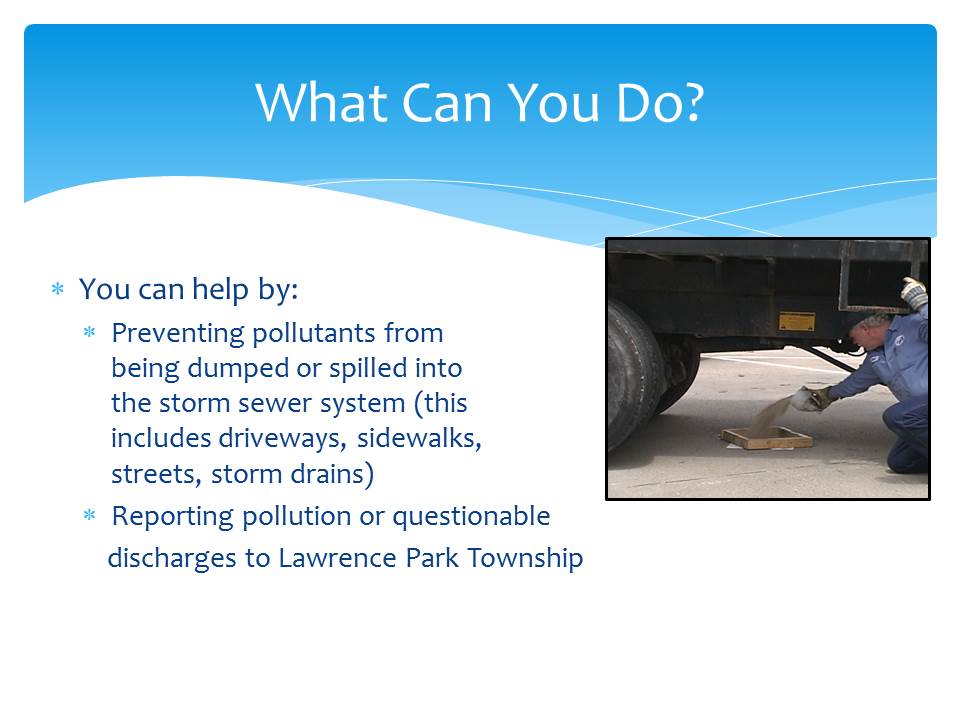 What Can You Do?

* You can help by:
  * Preventing pollutants from being dumped or spilled into the storm sewer system (this includes driveways, sidewalks, streets, storm drains)
  * Reporting pollution or questionable discharges to Lawrence Park Township